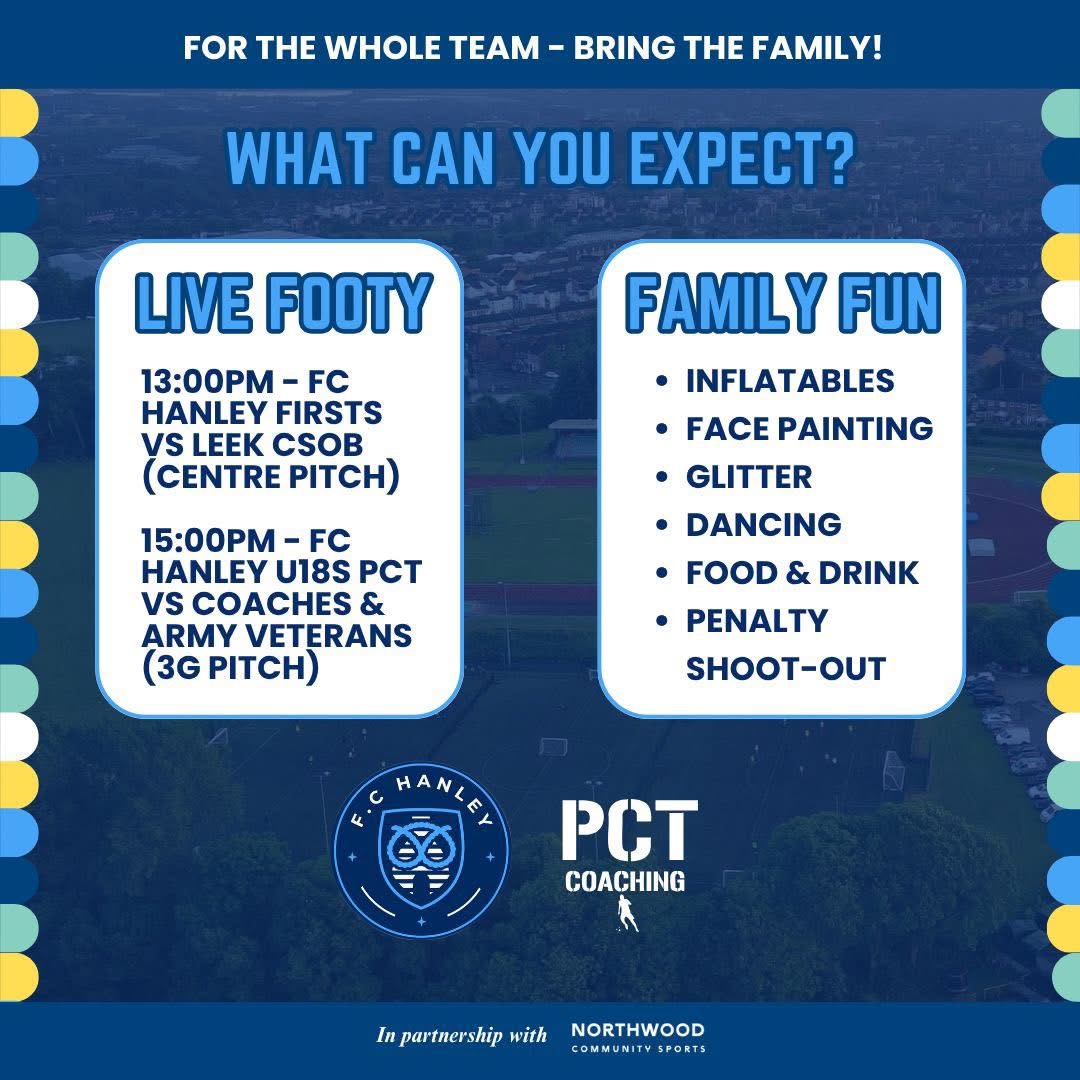 FOR THE WHOLE TEAM - BRING THE FAMILY!

WHAT CAN YOU EXPECT?

LIVE FOOTY

13:00PM - FC HANLEY FIRSTS VS LEEK CSOB (CENTRE PITCH)

15:00PM - FC HANLEY U18S PCT VS COACHES & ARMY VETERANS (3G PITCH)

FAMILY FUN

- INFLATABLES
- FACE PAINTING
- GLITTER
- DANCING
- FOOD & DRINK
- PENALTY SHOOT-OUT

F.C HANLEY

PCT COACHING

In partnership with NORTHWOOD COMMUNITY SPORTS